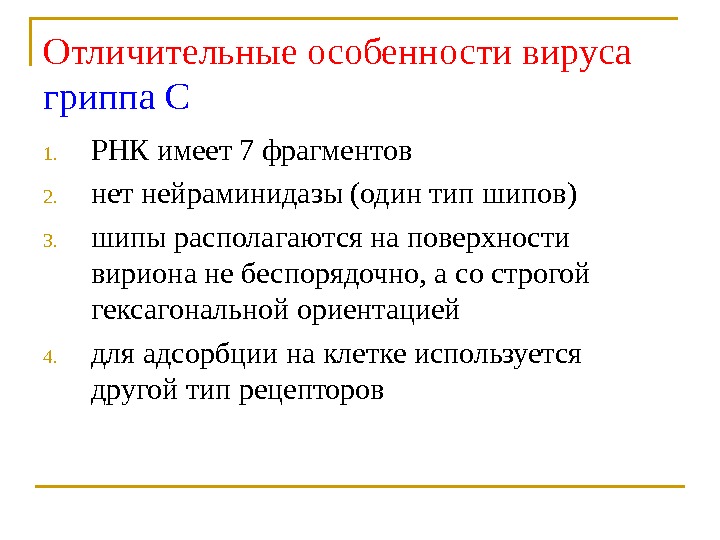 Отличительные особенности вируса гриппа С

1. РНК имеет 7 фрагментов
2. нет нейраминидазы (один тип шипов)
3. шипы располагаются на поверхности вириона не беспорядочно, а со строгой гексагональной ориентацией
4. для адсорбции на клетке используется другой тип рецепторов